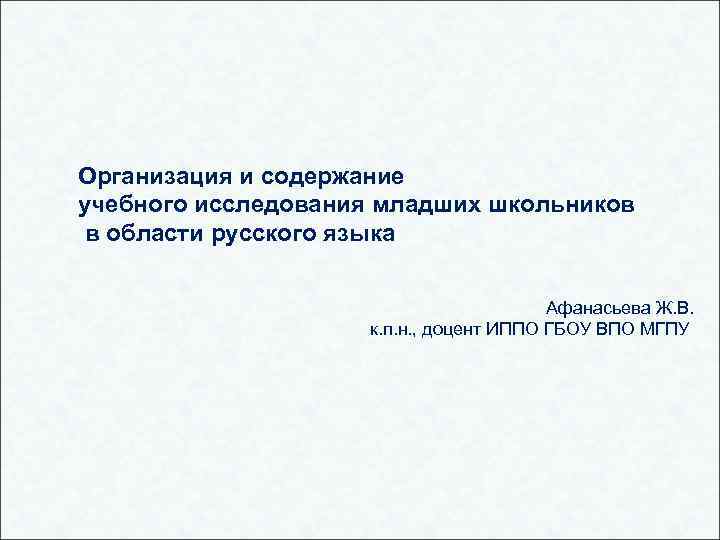 Организация и содержание
учебного исследования младших школьников
в области русского языка

Афанасьева Ж.В.
к.п.н., доцент ИППО ГБОУ ВПО МГПУ